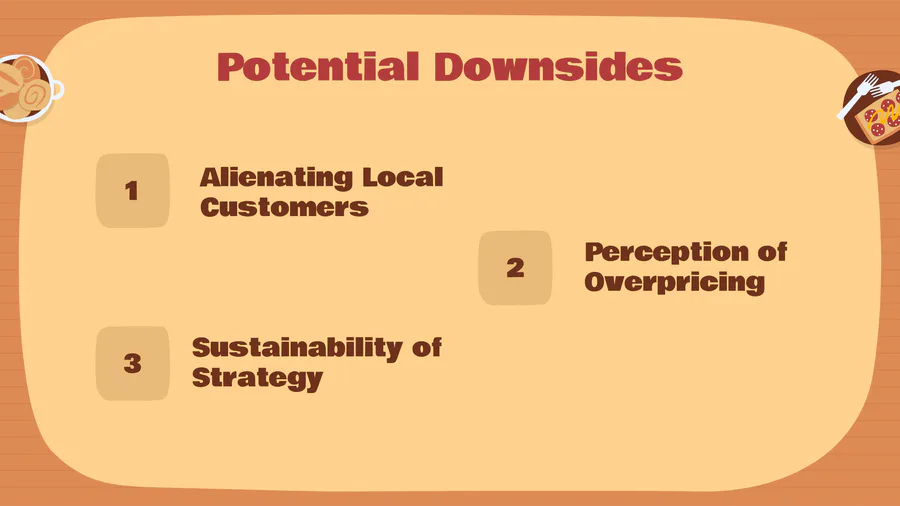 Potential Downsides

1

Alienating Local Customers

2

Perception of Overpricing

3

Sustainability of Strategy